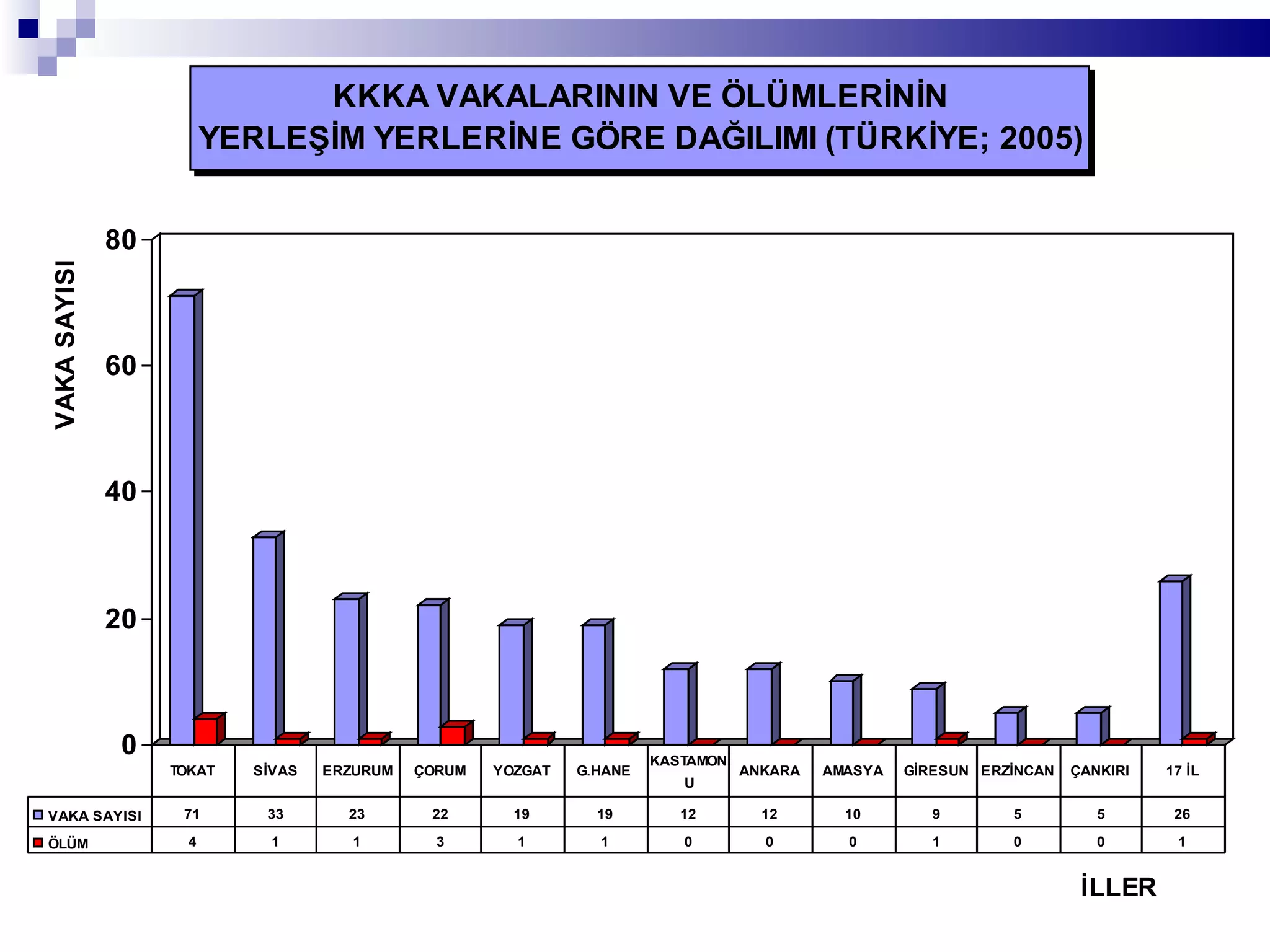 KKKA VAKALARININ VE ÖLÜMLERİNİN YERLEŞİM YERLERİNE GÖRE DAĞILIMI (TÜRKİYE; 2005)

VAKA SAYISI

80
60
40
20
0

| | TOKAT | SİVAS | ERZURUM | ÇORUM | YOZGAT | G.HANE | KASTAMONU | ANKARA | AMASYA | GİRESUN | ERZİNCAN | ÇANKIRI | 17 İL |
|---|---|---|---|---|---|---|---|---|---|---|---|---|---|
| VAKA SAYISI | 71 | 33 | 23 | 22 | 19 | 19 | 12 | 12 | 10 | 9 | 5 | 5 | 26 |
| ÖLÜM | 4 | 1 | 1 | 3 | 1 | 1 | 0 | 0 | 0 | 1 | 0 | 0 | 1 |

İLLER